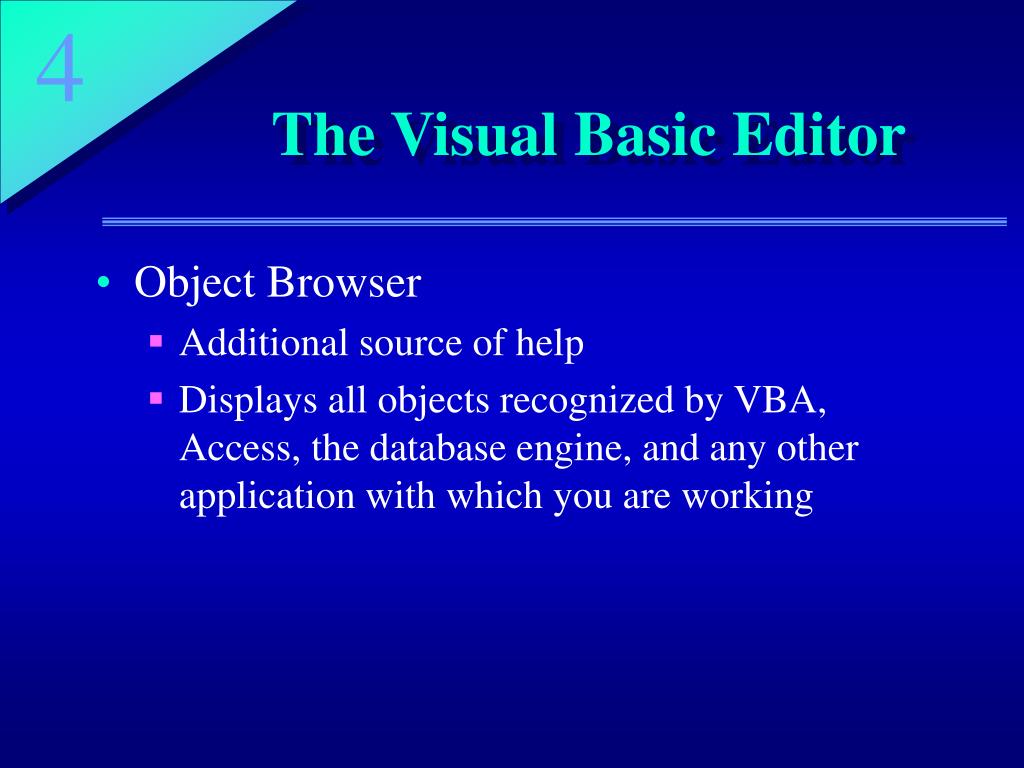 4

The Visual Basic Editor

• Object Browser
  ▪ Additional source of help
  ▪ Displays all objects recognized by VBA, Access, the database engine, and any other application with which you are working